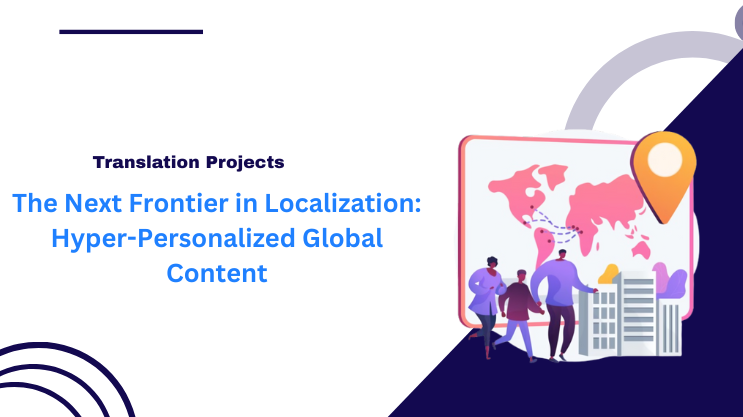 Translation Projects

The Next Frontier in Localization: Hyper-Personalized Global Content